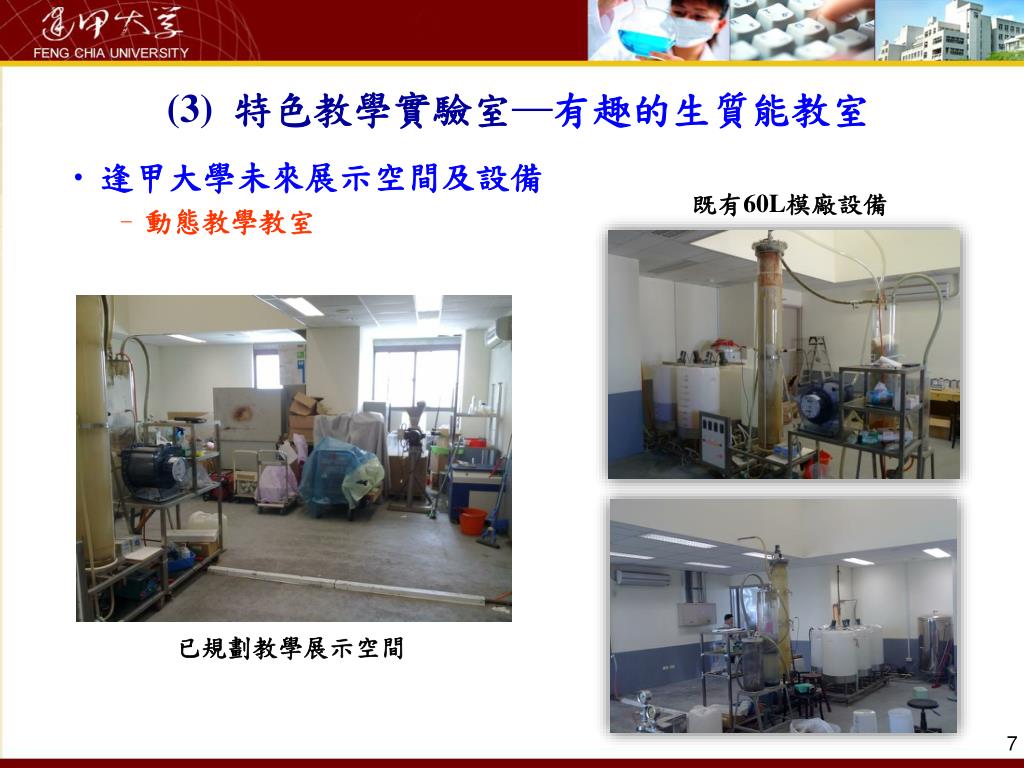 逢甲大學
FENG CHIA UNIVERSITY

(3) 特色教學實驗室—有趣的生質能教室

• 逢甲大學未來展示空間及設備
– 動態教學教室

既有60L模廠設備

已規劃教學展示空間

7